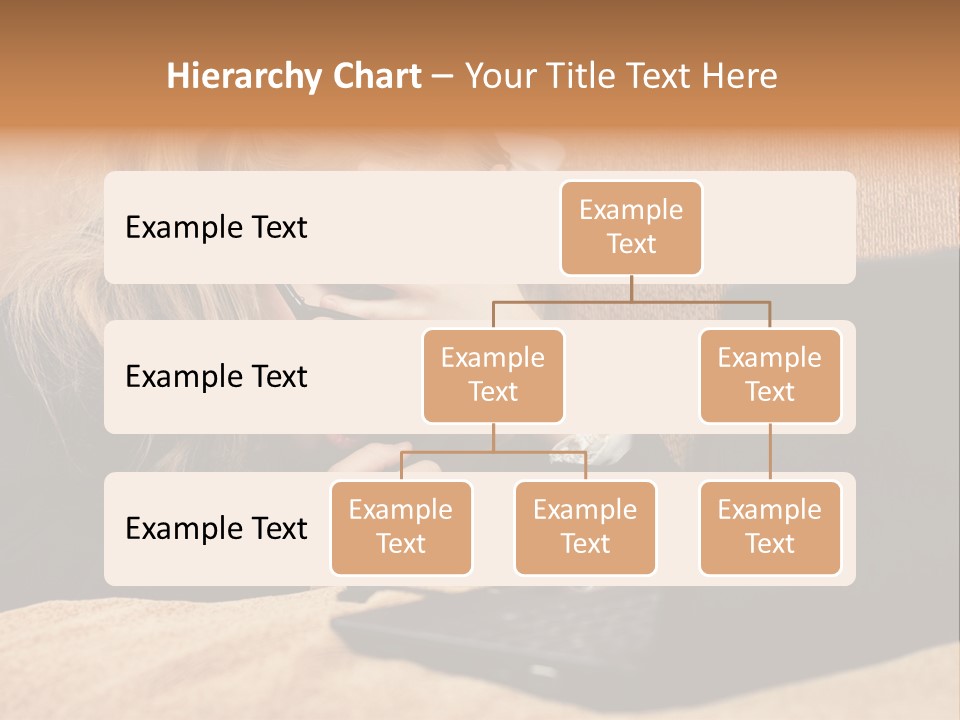 Hierarchy Chart – Your Title Text Here

Example Text

Example Text

Example Text

Example Text

Example Text

Example Text

Example Text

Example Text

Example Text